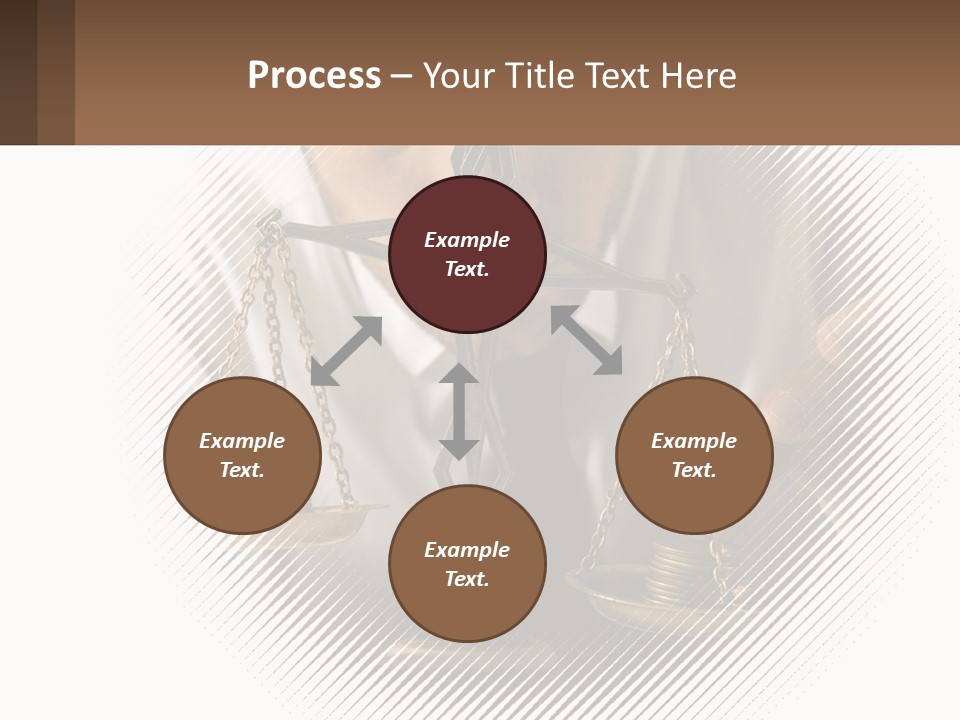 Process – Your Title Text Here

Example Text.

Example Text.

Example Text.

Example Text.